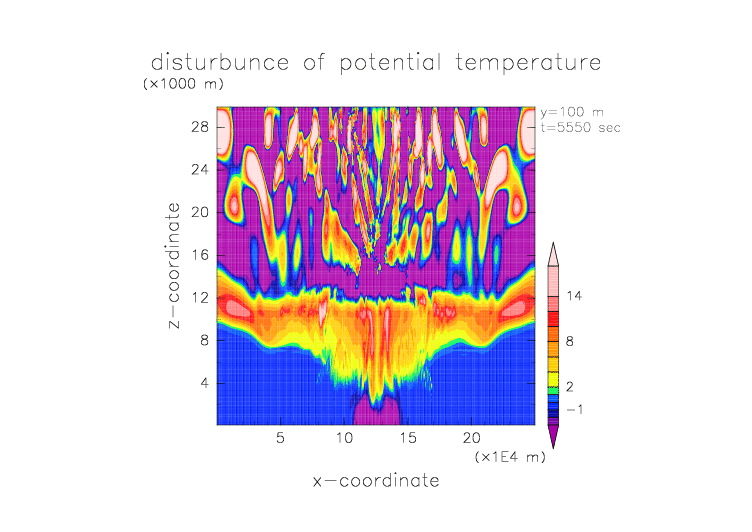 disturbunce of potential temperature

(×1000 m)

y=100 m
t=5550 sec

28
24
20
16
12
8
4

z−coordinate

14
8
2
−1

5
10
15
20

(×1E4 m)

x−coordinate